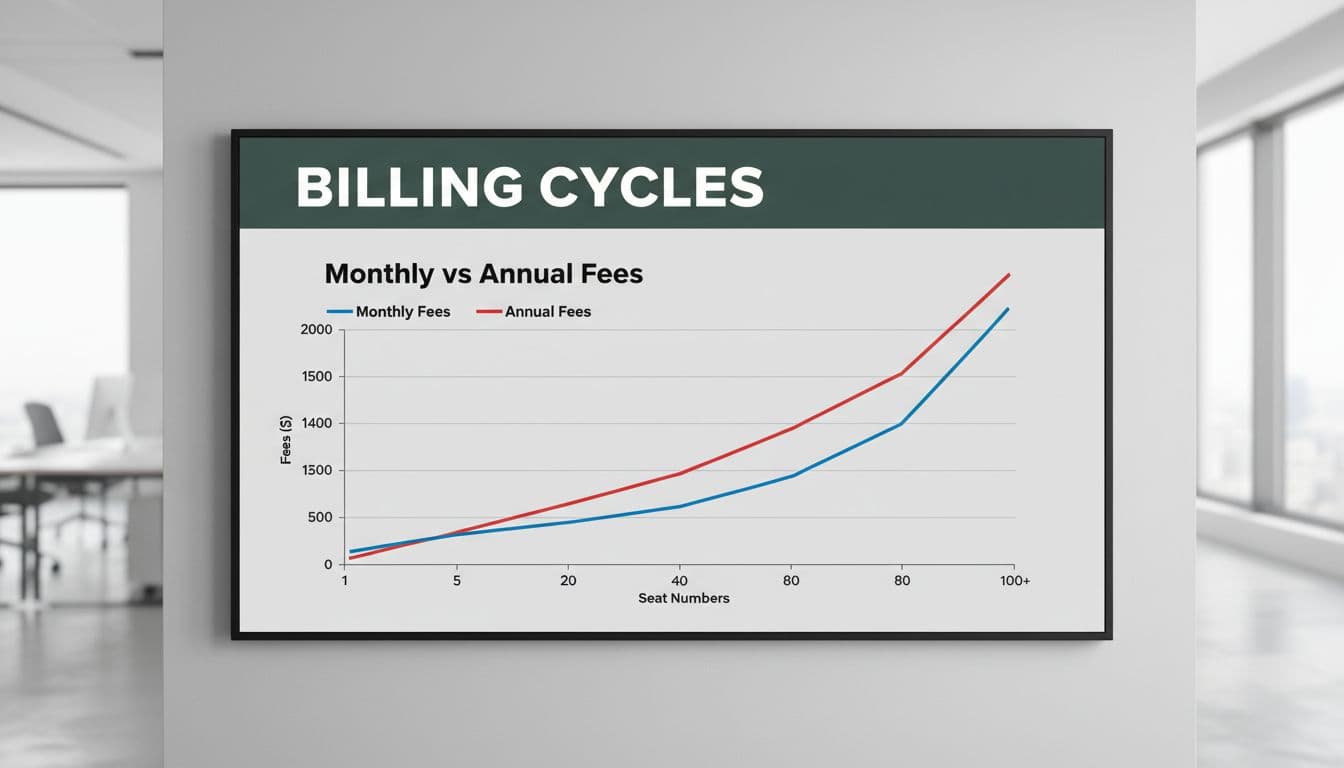 BILLING CYCLES

Monthly vs Annual Fees

Monthly Fees
Annual Fees

2000
1500
1400
1500
500
0

Fees ($)

1
5
20
40
80
80
100+

Seat Numbers